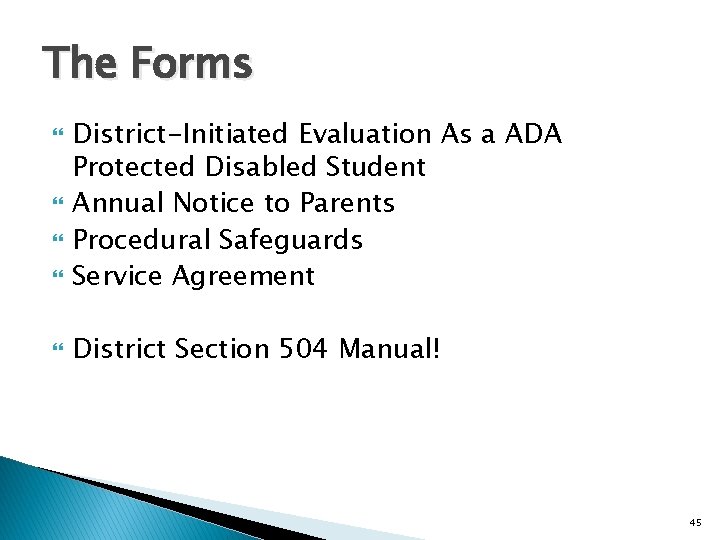 The Forms

District-Initiated Evaluation As a ADA Protected Disabled Student
Annual Notice to Parents
Procedural Safeguards
Service Agreement

District Section 504 Manual!

45